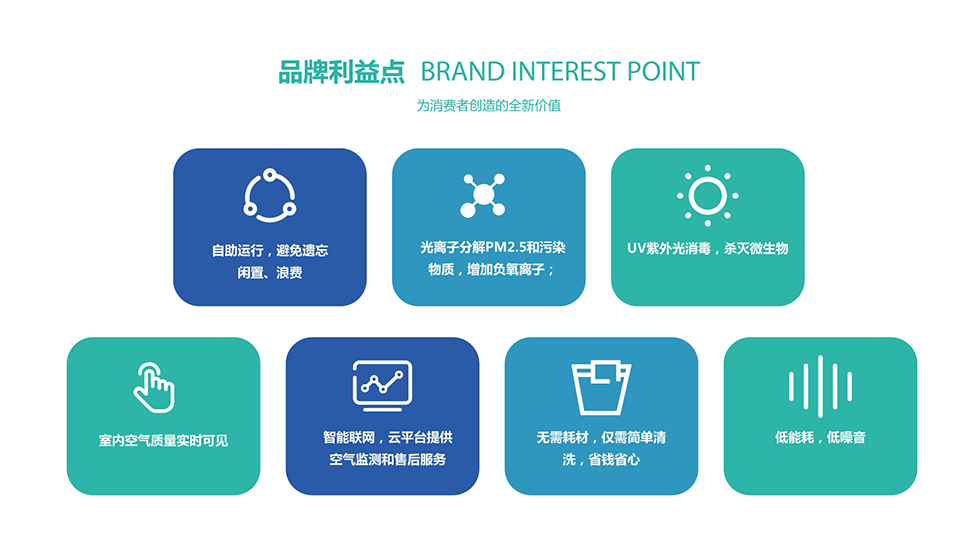 品牌利益点 BRAND INTEREST POINT

为消费者创造的全新价值

自助运行，避免遗忘闲置、浪费

光离子分解PM2.5和污染物质，增加负氧离子；

UV紫外光消毒，杀灭微生物

室内空气质量实时可见

智能联网，云平台提供空气监测和售后服务

无需耗材，仅需简单清洗，省钱省心

低能耗，低噪音